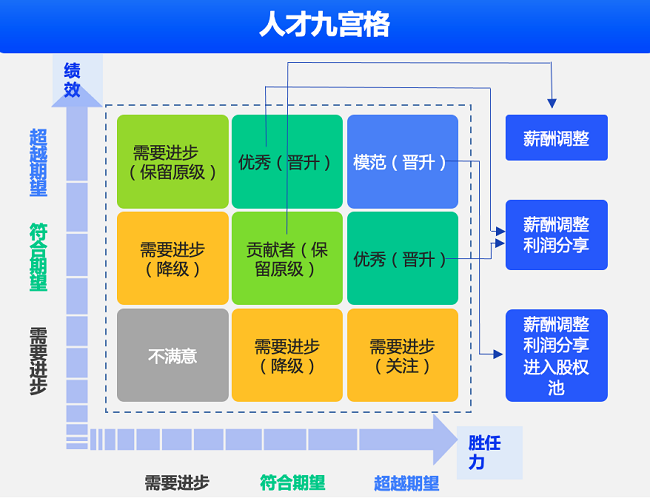 人才九宫格

绩效

超越期望

符合期望

需要进步

| 需要进步（保留原级） | 优秀（晋升） | 模范（晋升） |
|---|---|---|
| 需要进步（降级） | 贡献者（保留原级） | 优秀（晋升） |
| 不满意 | 需要进步（降级） | 需要进步（关注） |

薪酬调整

薪酬调整
利润分享

薪酬调整
利润分享
进入股权池

胜任力

需要进步　符合期望　超越期望